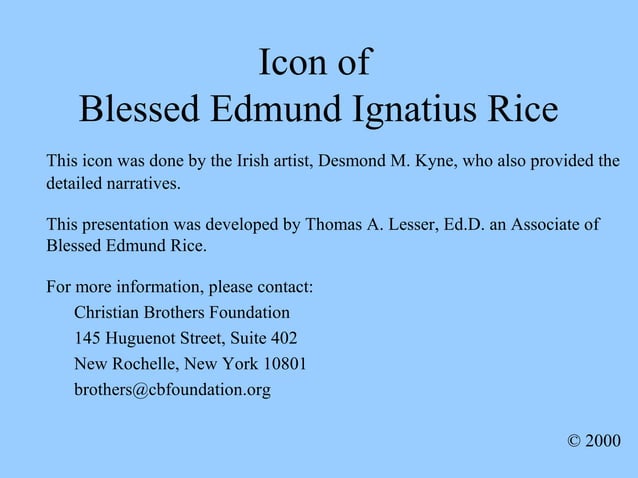 Icon of
Blessed Edmund Ignatius Rice

This icon was done by the Irish artist, Desmond M. Kyne, who also provided the detailed narratives.

This presentation was developed by Thomas A. Lesser, Ed.D. an Associate of Blessed Edmund Rice.

For more information, please contact:
Christian Brothers Foundation
145 Huguenot Street, Suite 402
New Rochelle, New York 10801
brothers@cbfoundation.org

© 2000